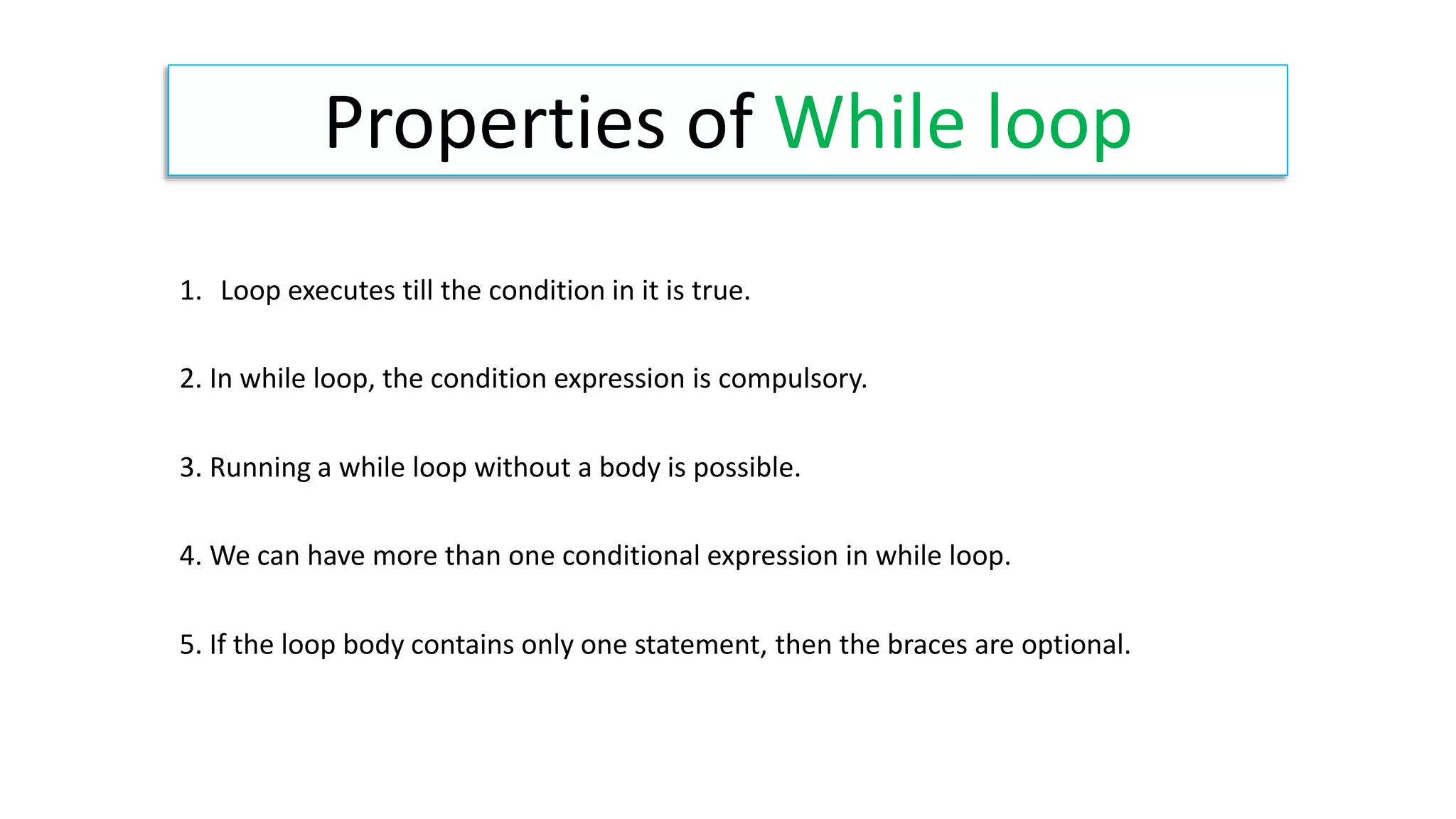 Properties of While loop

1. Loop executes till the condition in it is true.

2. In while loop, the condition expression is compulsory.

3. Running a while loop without a body is possible.

4. We can have more than one conditional expression in while loop.

5. If the loop body contains only one statement, then the braces are optional.